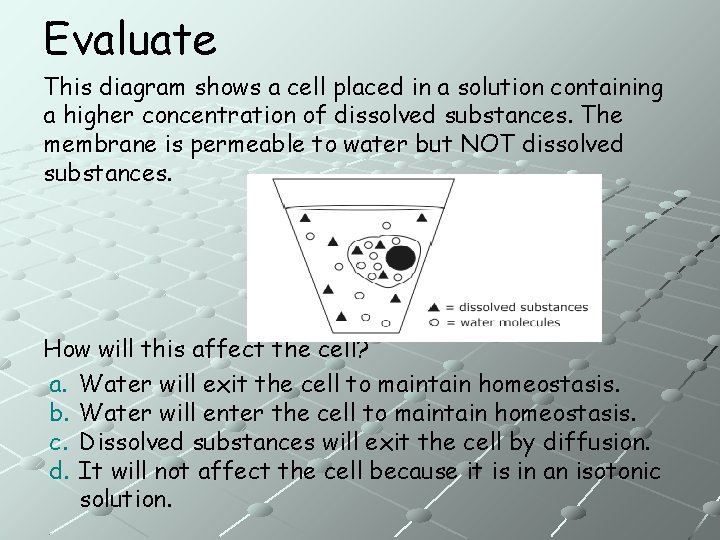 Evaluate

This diagram shows a cell placed in a solution containing a higher concentration of dissolved substances. The membrane is permeable to water but NOT dissolved substances.

▲ = dissolved substances
○ = water molecules

How will this affect the cell?

a. Water will exit the cell to maintain homeostasis.
b. Water will enter the cell to maintain homeostasis.
c. Dissolved substances will exit the cell by diffusion.
d. It will not affect the cell because it is in an isotonic solution.